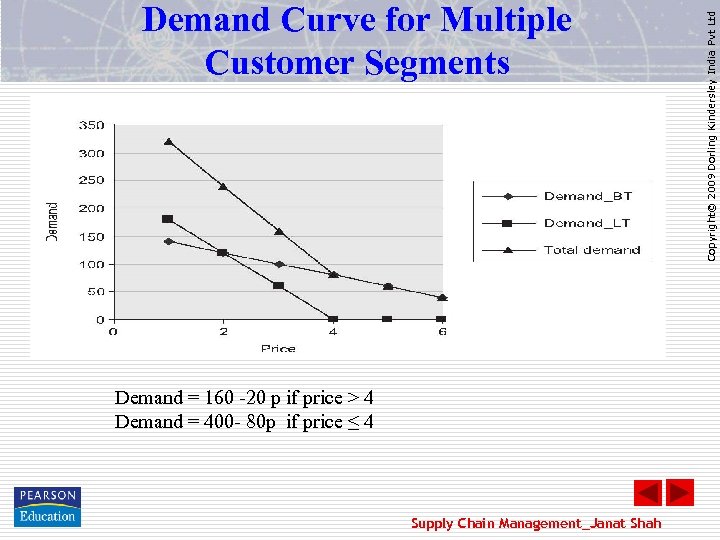 Demand Curve for Multiple Customer Segments

Copyright© 2009 Dorling Kindersley India Pvt Ltd

350
300
250
200
150
100
50
0

Demand

0 2 4 6

Price

Demand_BT
Demand_LT
Total demand

Demand = 160 -20 p if price > 4
Demand = 400- 80p if price ≤ 4

PEARSON
Education

Supply Chain Management_Janat Shah